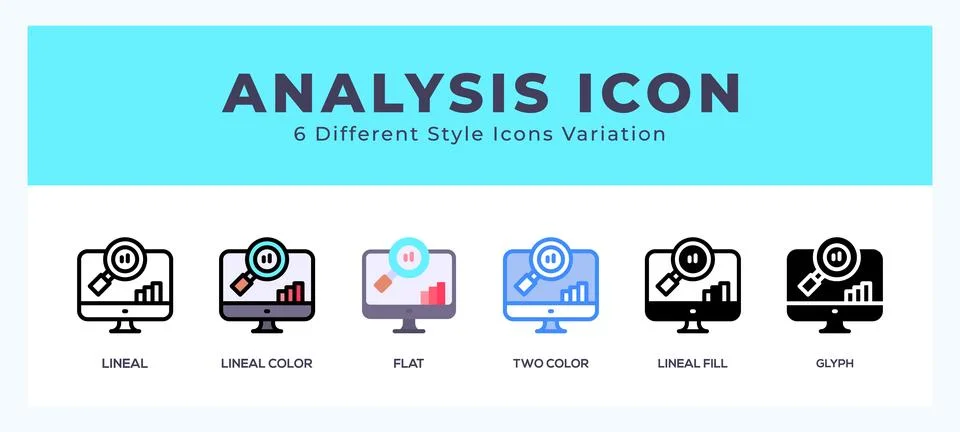 ANALYSIS ICON
6 Different Style Icons Variation

LINEAL
LINEAL COLOR
FLAT
TWO COLOR
LINEAL FILL
GLYPH